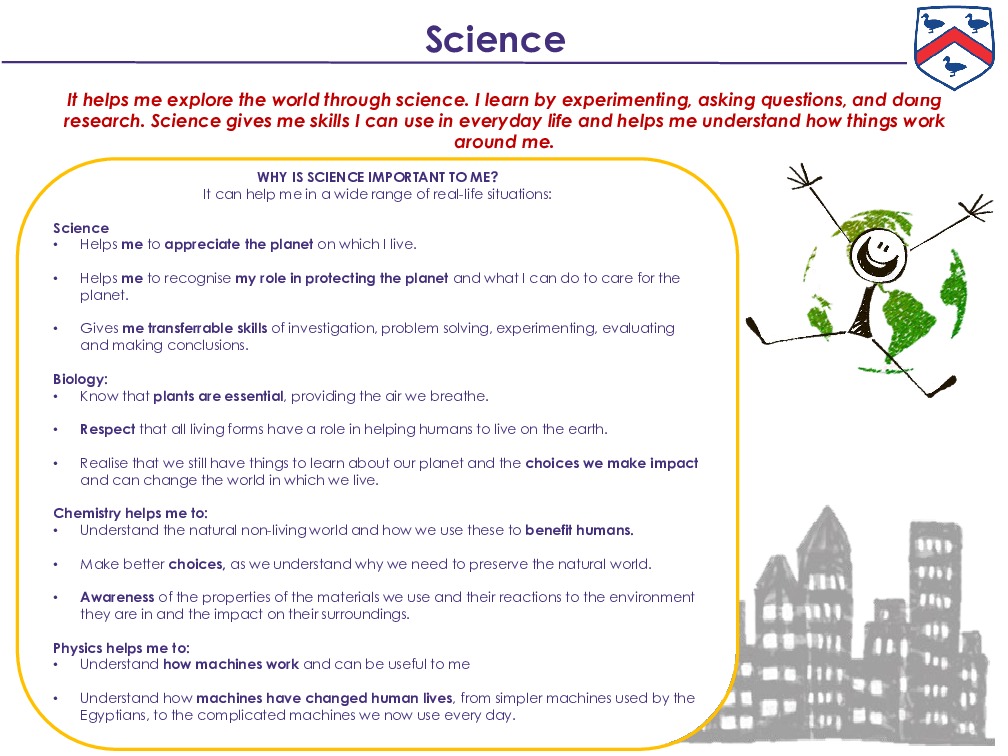 Science

It helps me explore the world through science. I learn by experimenting, asking questions, and doing research. Science gives me skills I can use in everyday life and helps me understand how things work around me.

WHY IS SCIENCE IMPORTANT TO ME?
It can help me in a wide range of real-life situations:

Science
• Helps me to appreciate the planet on which I live.

• Helps me to recognise my role in protecting the planet and what I can do to care for the planet.

• Gives me transferrable skills of investigation, problem solving, experimenting, evaluating and making conclusions.

Biology:
• Know that plants are essential, providing the air we breathe.

• Respect that all living forms have a role in helping humans to live on the earth.

• Realise that we still have things to learn about our planet and the choices we make impact and can change the world in which we live.

Chemistry helps me to:
• Understand the natural non-living world and how we use these to benefit humans.

• Make better choices, as we understand why we need to preserve the natural world.

• Awareness of the properties of the materials we use and their reactions to the environment they are in and the impact on their surroundings.

Physics helps me to:
• Understand how machines work and can be useful to me

• Understand how machines have changed human lives, from simpler machines used by the Egyptians, to the complicated machines we now use every day.